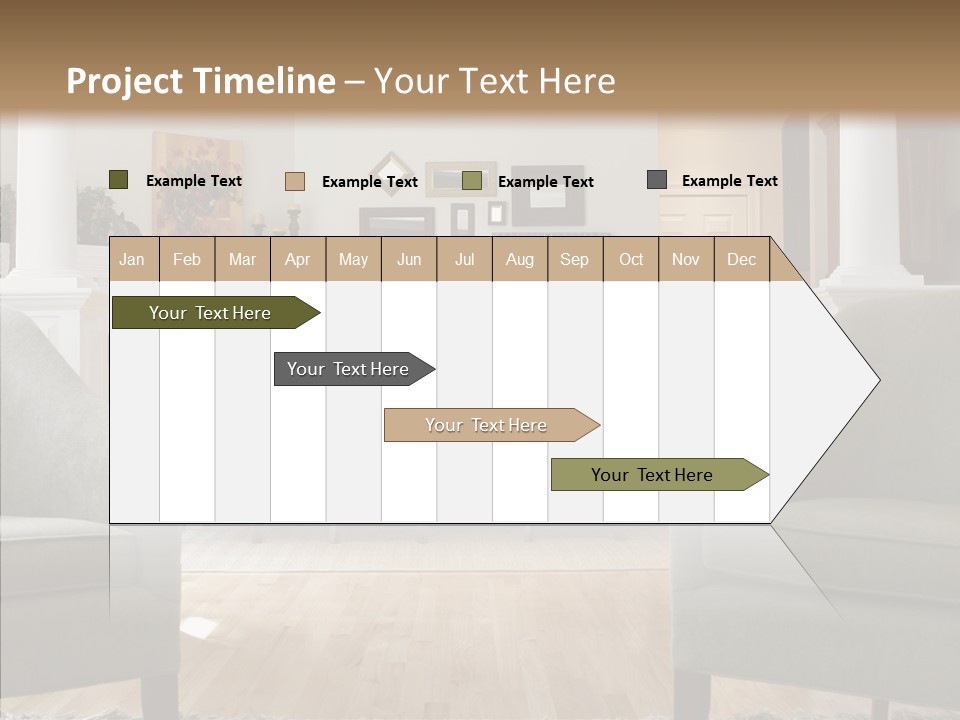 Project Timeline – Your Text Here

Example Text Example Text Example Text Example Text

| Jan | Feb | Mar | Apr | May | Jun | Jul | Aug | Sep | Oct | Nov | Dec |
|---|---|---|---|---|---|---|---|---|---|---|---|

Your Text Here

Your Text Here

Your Text Here

Your Text Here